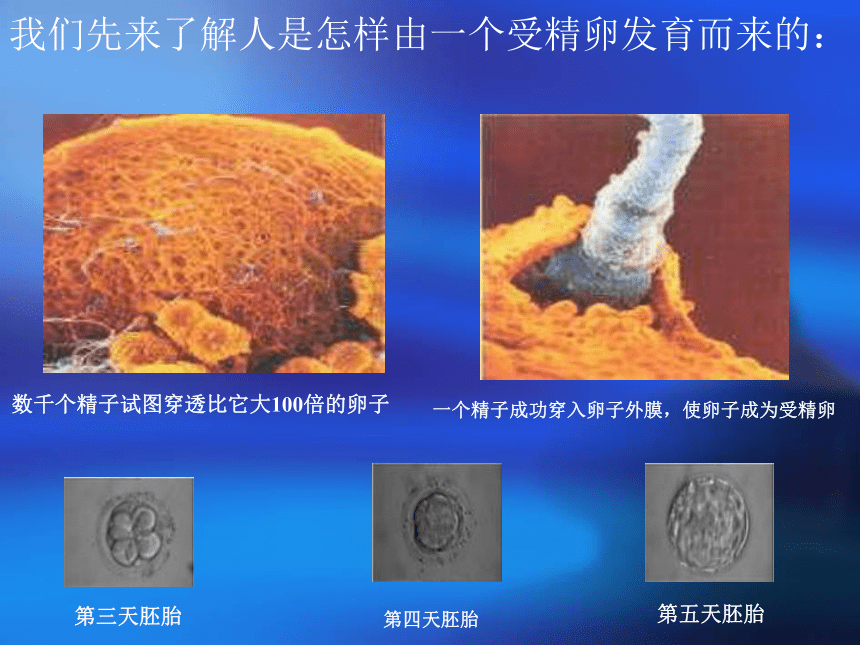 我们先来了解人是怎样由一个受精卵发育而来的：

数千个精子试图穿透比它大100倍的卵子

一个精子成功穿入卵子外膜，使卵子成为受精卵

第三天胚胎

第四天胚胎

第五天胚胎